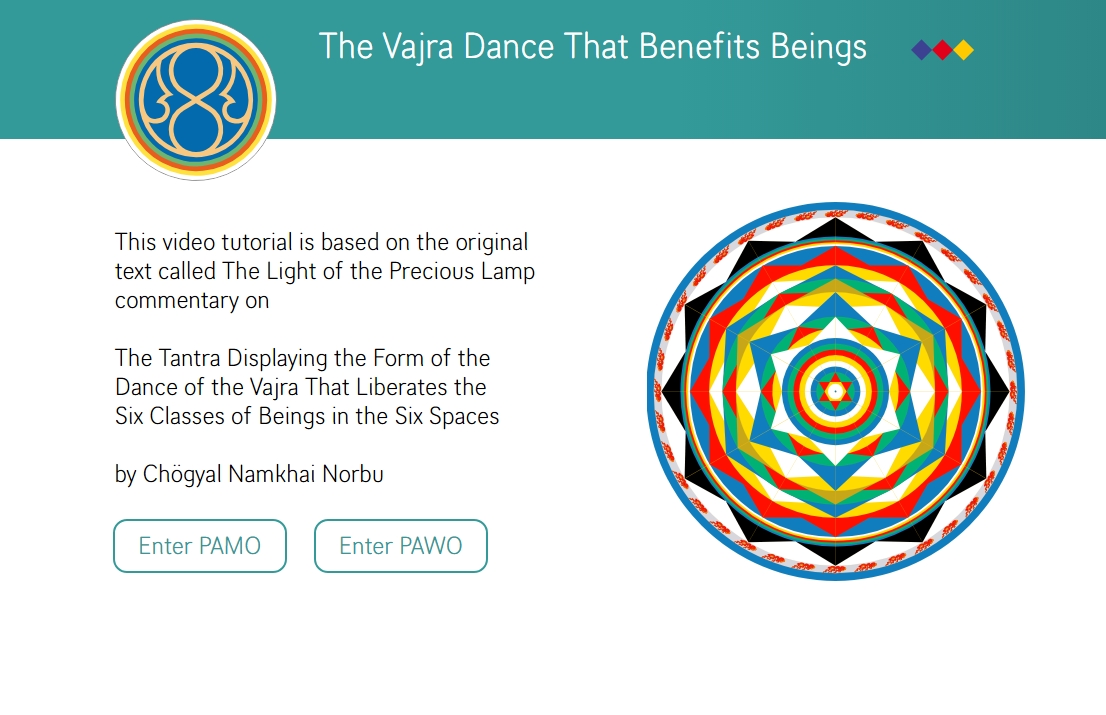 The Vajra Dance That Benefits Beings

This video tutorial is based on the original text called The Light of the Precious Lamp commentary on

The Tantra Displaying the Form of the Dance of the Vajra That Liberates the Six Classes of Beings in the Six Spaces

by Chögyal Namkhai Norbu

Enter PAMO

Enter PAWO